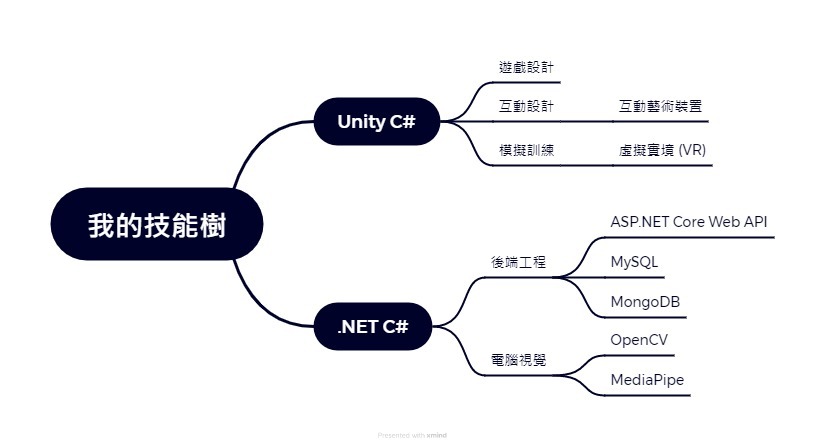 我的技能樹

Unity C#

遊戲設計

互動設計

互動藝術裝置

模擬訓練

虛擬實境 (VR)

.NET C#

後端工程

ASP.NET Core Web API

MySQL

MongoDB

電腦視覺

OpenCV

MediaPipe

Presented with xmind